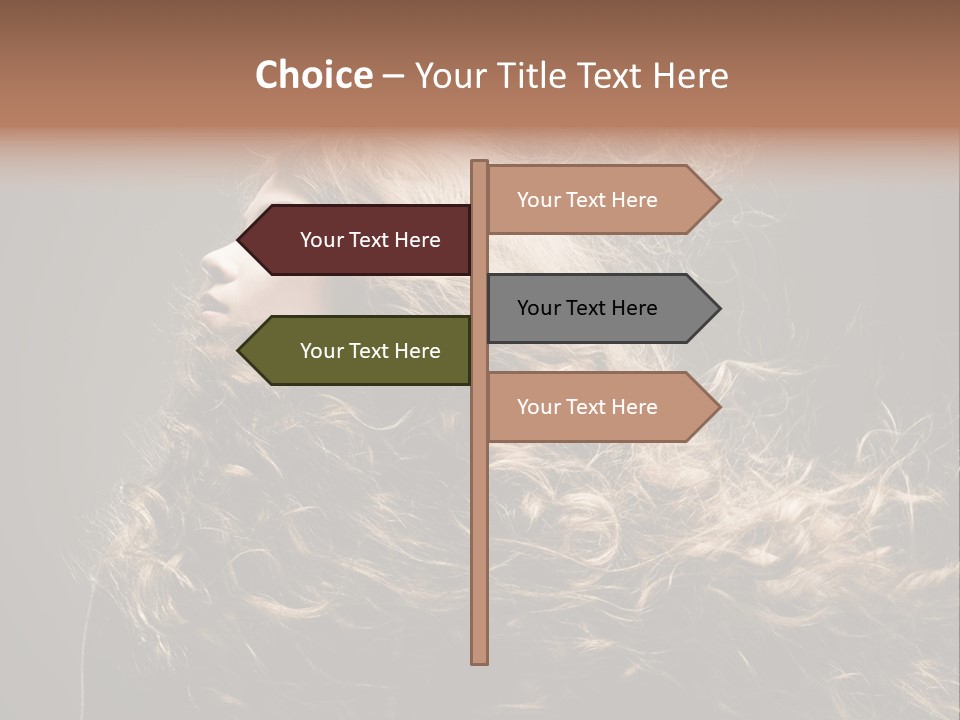 Choice – Your Title Text Here

Your Text Here

Your Text Here

Your Text Here

Your Text Here

Your Text Here